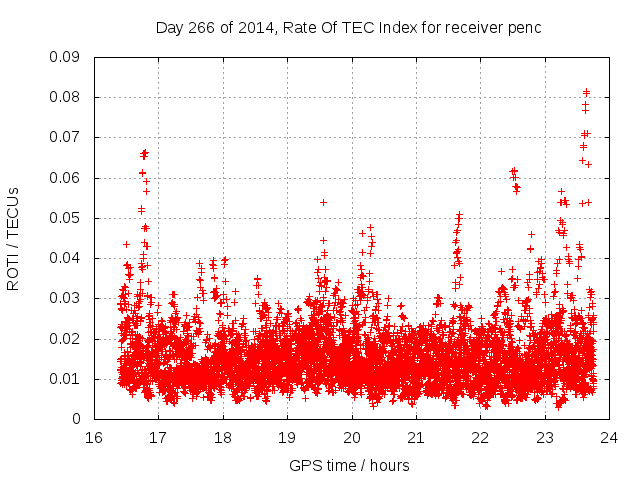 Day 266 of 2014, Rate Of TEC Index for receiver penc

ROTI / TECUs

0.09
0.08
0.07
0.06
0.05
0.04
0.03
0.02
0.01
0

16 17 18 19 20 21 22 23 24

GPS time / hours